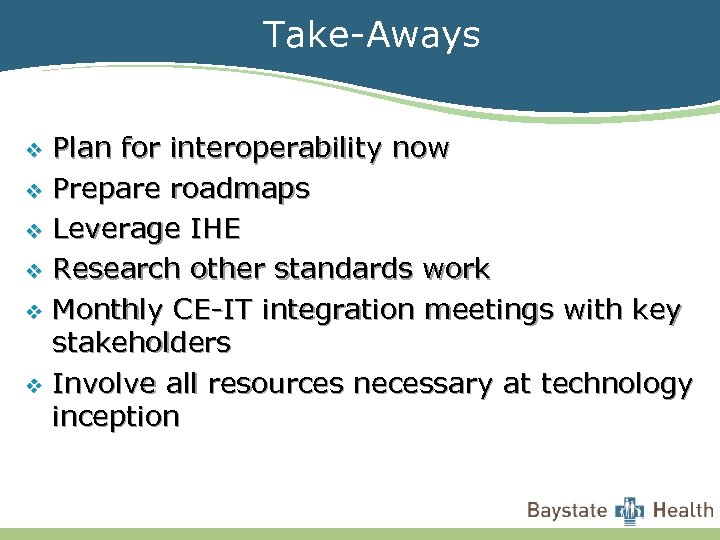 Take-Aways

❖ Plan for interoperability now
❖ Prepare roadmaps
❖ Leverage IHE
❖ Research other standards work
❖ Monthly CE-IT integration meetings with key stakeholders
❖ Involve all resources necessary at technology inception

Baystate Health